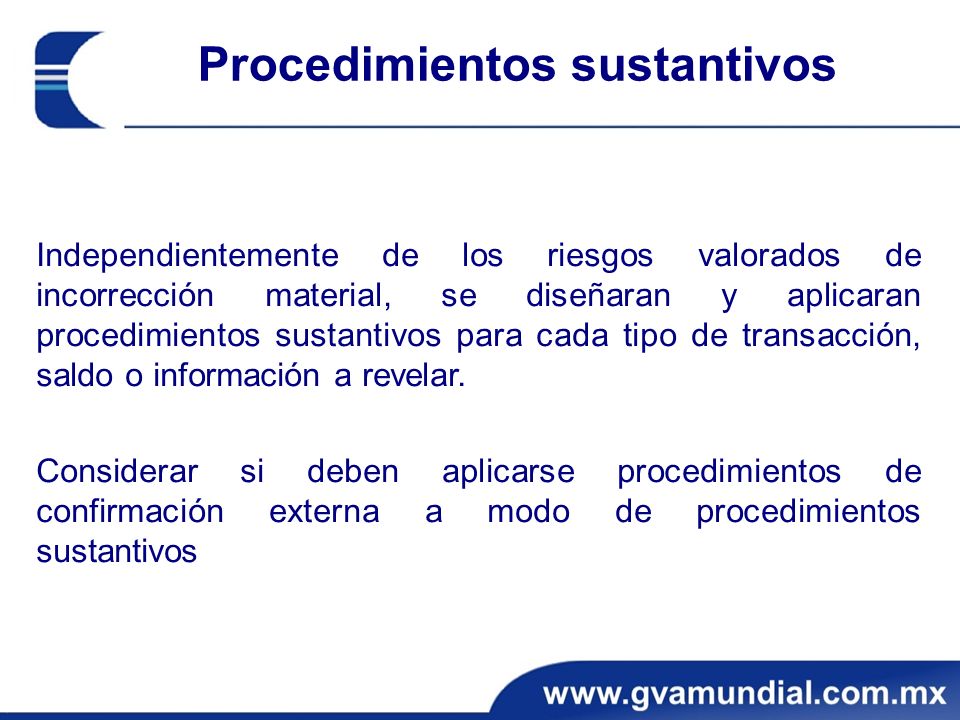 Procedimientos sustantivos

Independientemente de los riesgos valorados de incorrección material, se diseñaran y aplicaran procedimientos sustantivos para cada tipo de transacción, saldo o información a revelar.

Considerar si deben aplicarse procedimientos de confirmación externa a modo de procedimientos sustantivos

www.gvamundial.com.mx